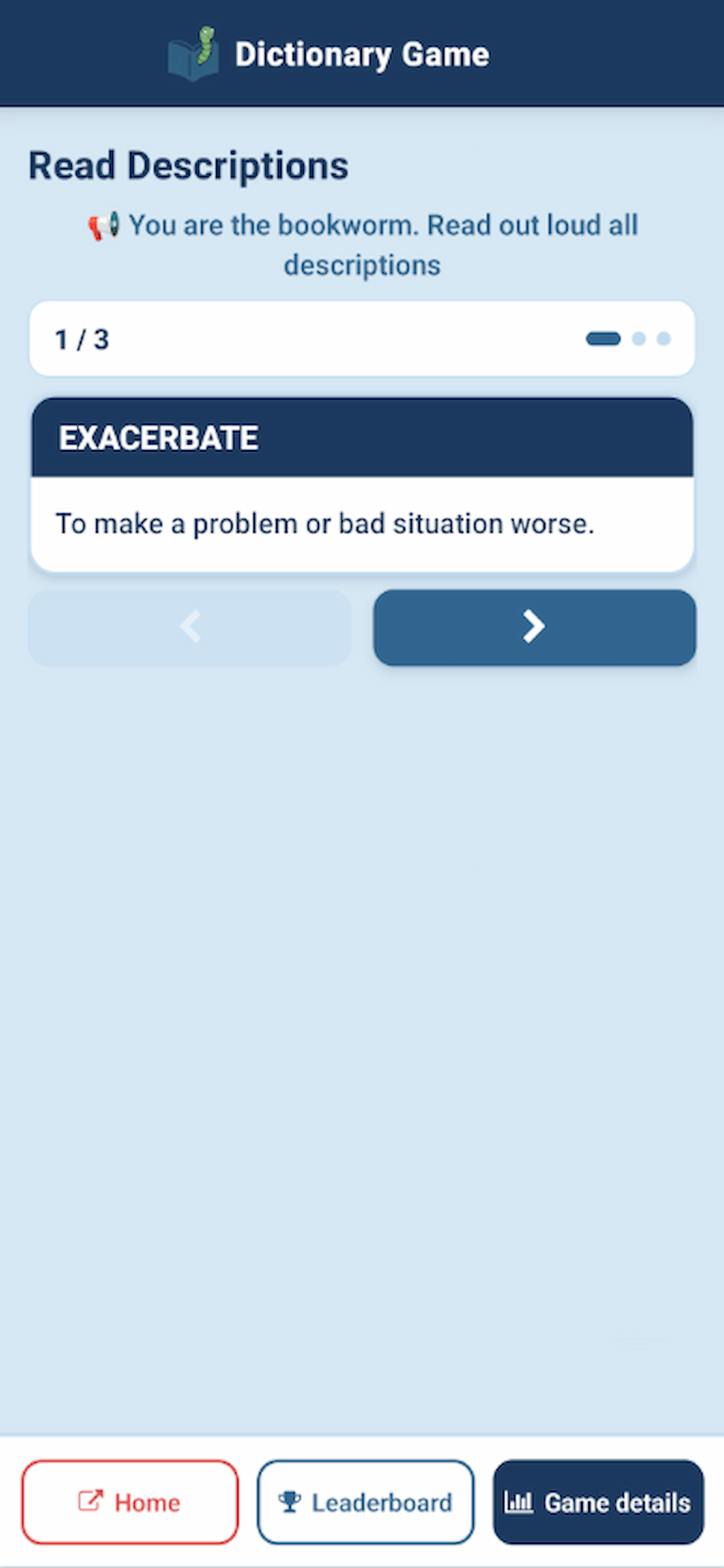 Dictionary Game

Read Descriptions

📢 You are the bookworm. Read out loud all descriptions

1 / 3

EXACERBATE

To make a problem or bad situation worse.

Home

Leaderboard

Game details